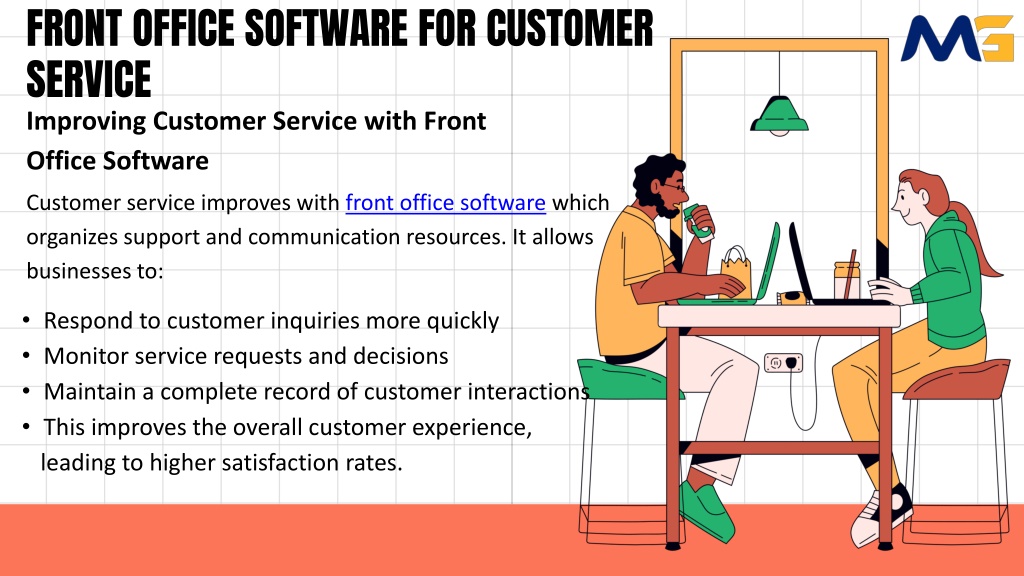 FRONT OFFICE SOFTWARE FOR CUSTOMER SERVICE

MG

Improving Customer Service with Front Office Software

Customer service improves with front office software which organizes support and communication resources. It allows businesses to:

• Respond to customer inquiries more quickly
• Monitor service requests and decisions
• Maintain a complete record of customer interactions
• This improves the overall customer experience, leading to higher satisfaction rates.